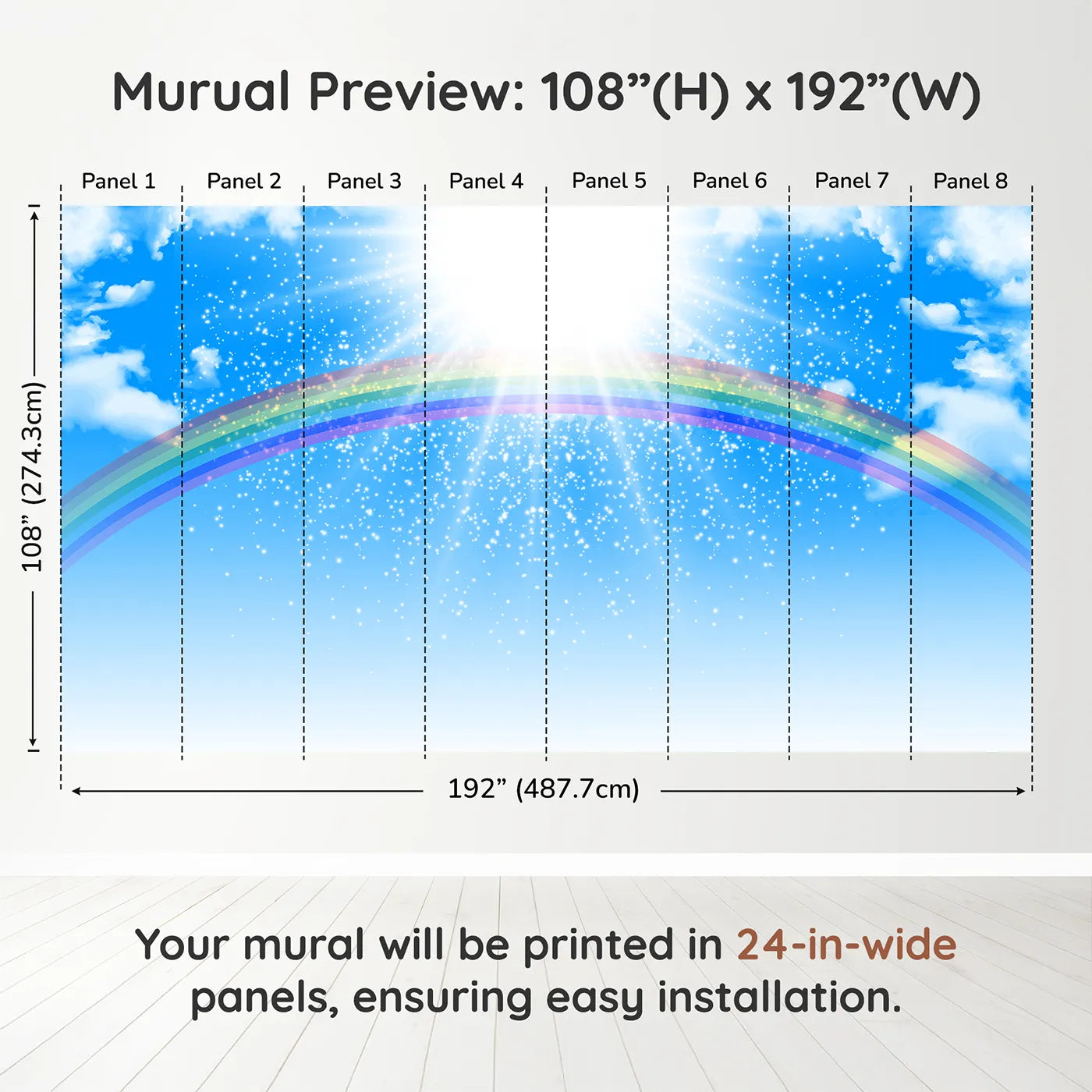 Murual Preview: 108”(H) x 192”(W)

Panel 1 Panel 2 Panel 3 Panel 4 Panel 5 Panel 6 Panel 7 Panel 8

108” (274.3cm)

192” (487.7cm)

Your mural will be printed in 24-in-wide panels, ensuring easy installation.